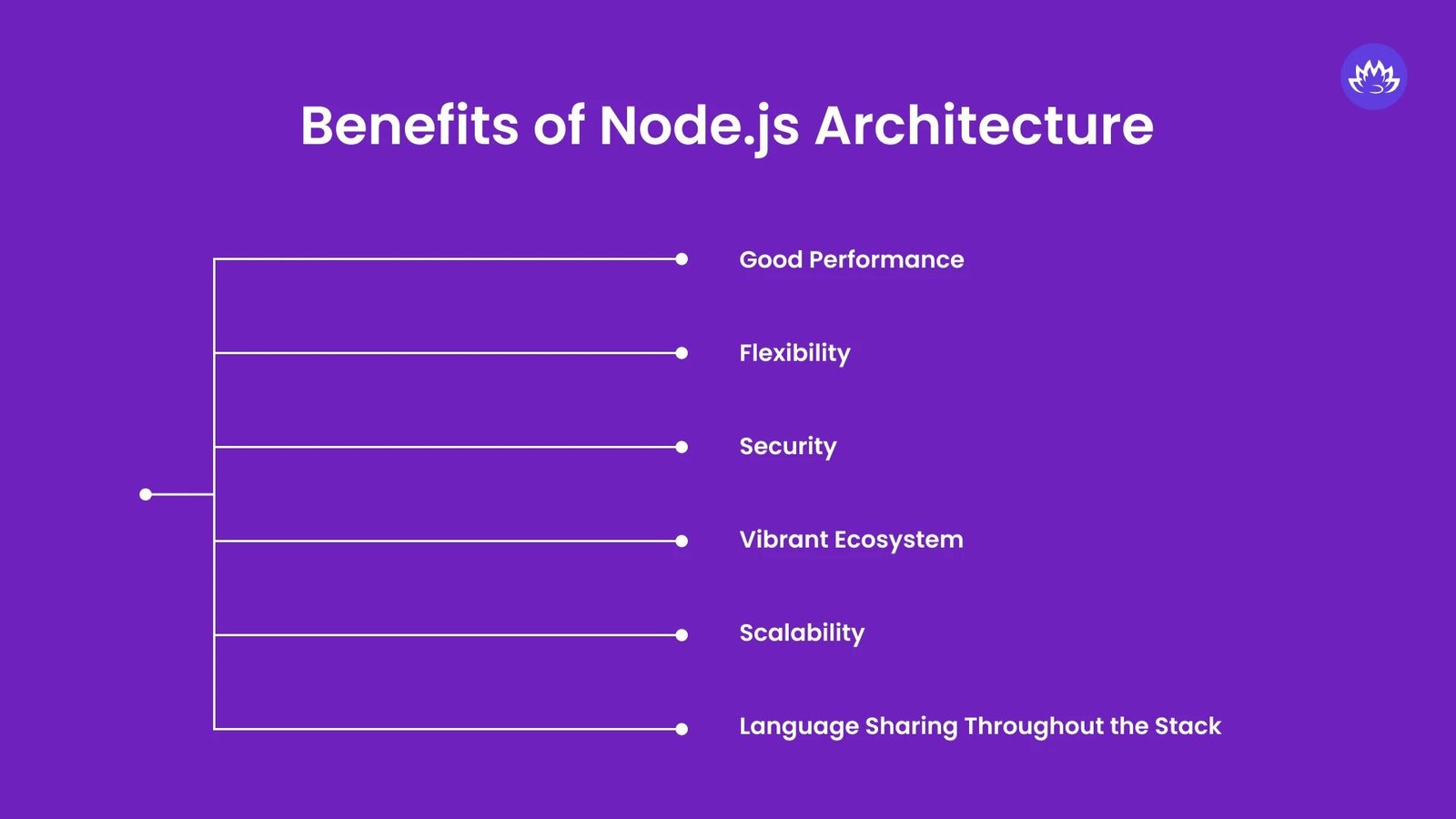 Benefits of Node.js Architecture

Good Performance

Flexibility

Security

Vibrant Ecosystem

Scalability

Language Sharing Throughout the Stack